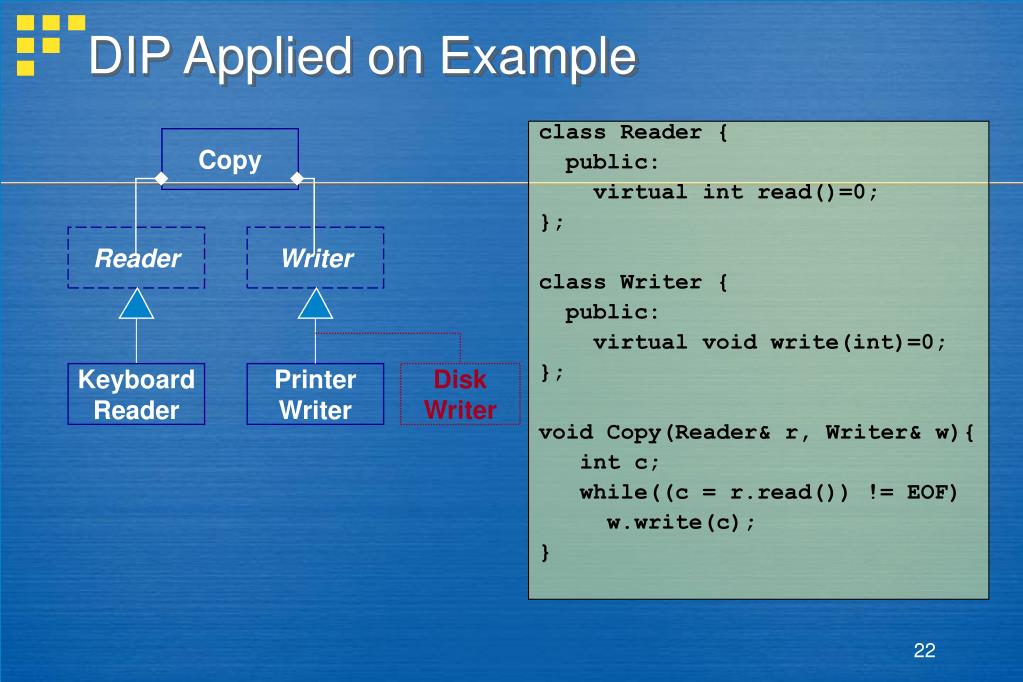 DIP Applied on Example

Copy

Reader

Writer

Keyboard Reader

Printer Writer

Disk Writer

class Reader {
  public:
    virtual int read()=0;
};

class Writer {
  public:
    virtual void write(int)=0;
};

void Copy(Reader& r, Writer& w){
   int c;
   while((c = r.read()) != EOF)
     w.write(c);
}

22